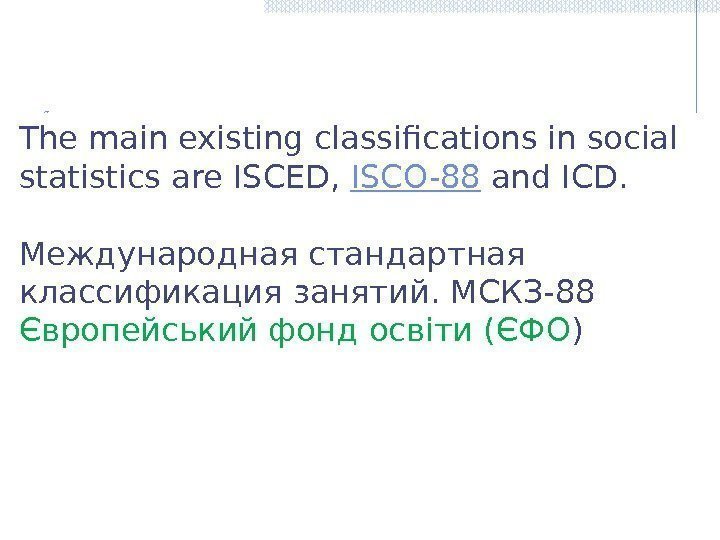 The main existing classifications in social statistics are ISCED, ISCO-88 and ICD.

Международная стандартная классификация занятий. МСКЗ-88
Європейський фонд освіти (ЄФО)